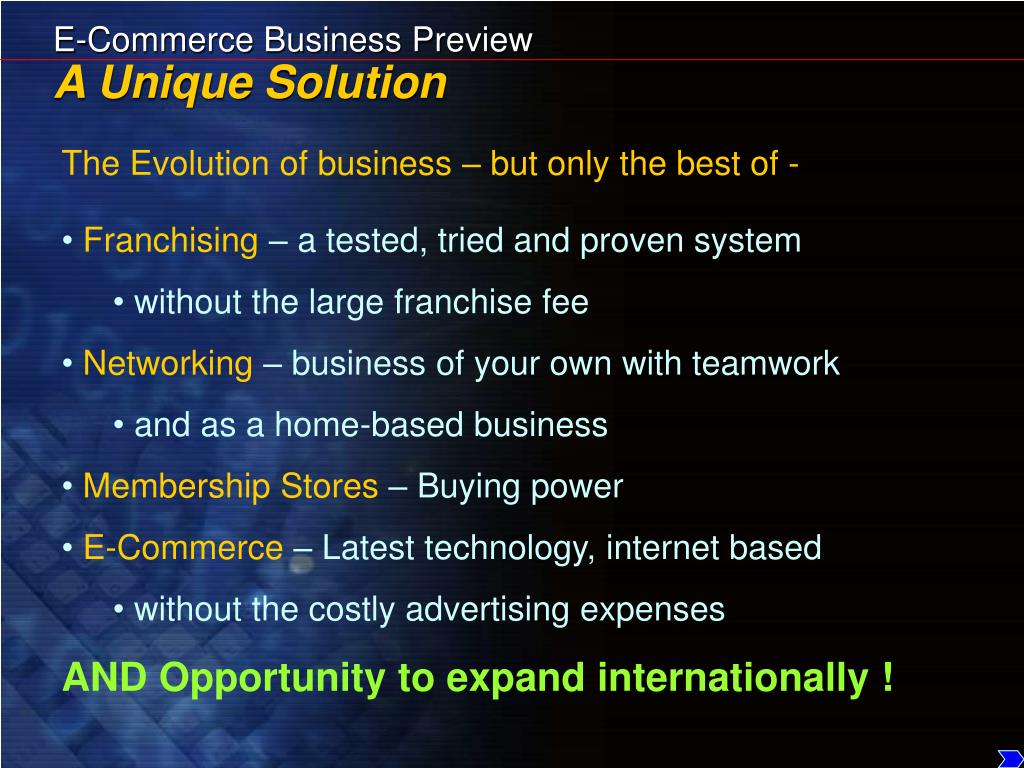 E-Commerce Business Preview
A Unique Solution

The Evolution of business – but only the best of -

• Franchising – a tested, tried and proven system

• without the large franchise fee

• Networking – business of your own with teamwork

• and as a home-based business

• Membership Stores – Buying power

• E-Commerce – Latest technology, internet based

• without the costly advertising expenses

AND Opportunity to expand internationally !